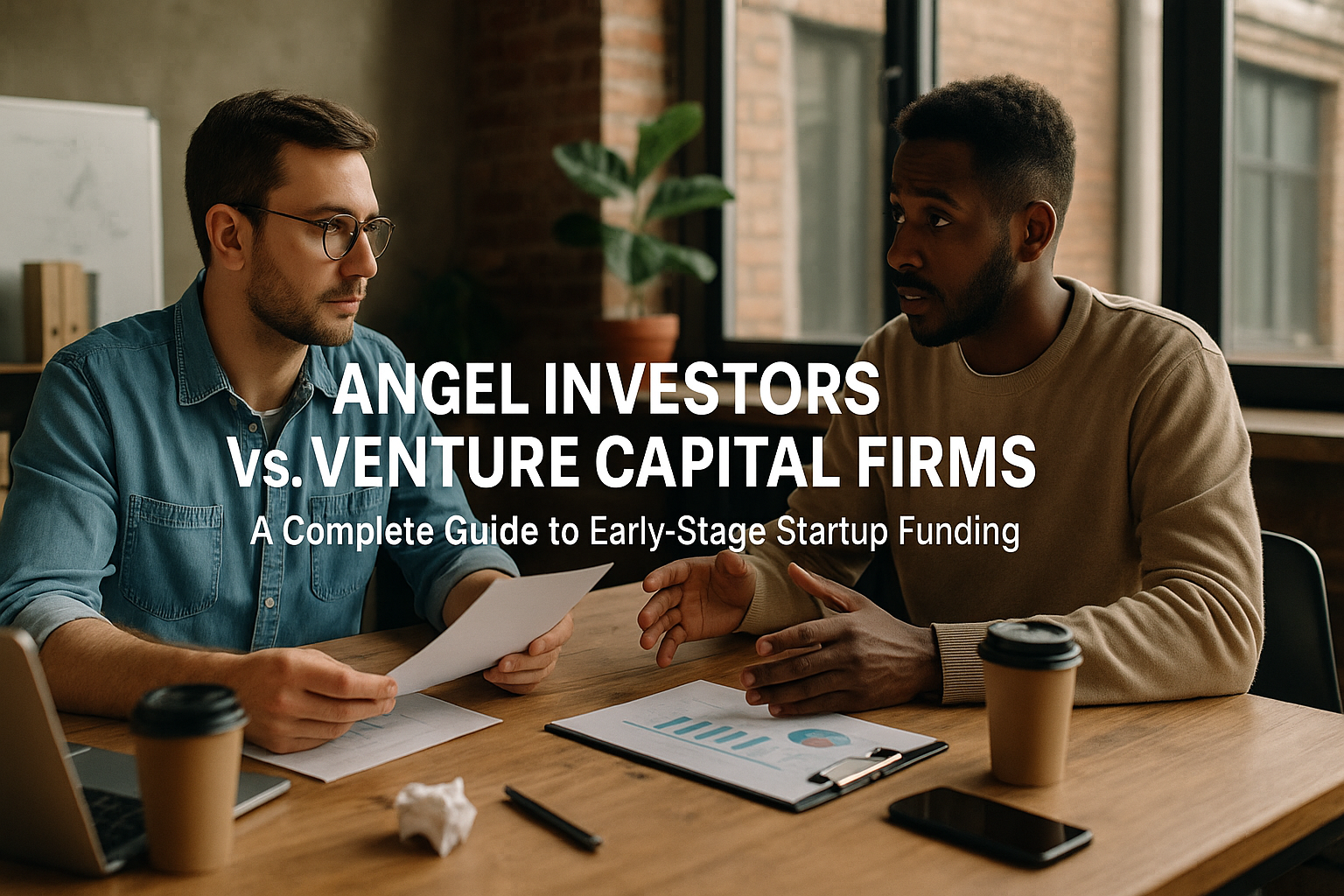 ANGEL INVESTORS
Vs. VENTURE CAPITAL FIRMS
A Complete Guide to Early-Stage Startup Funding